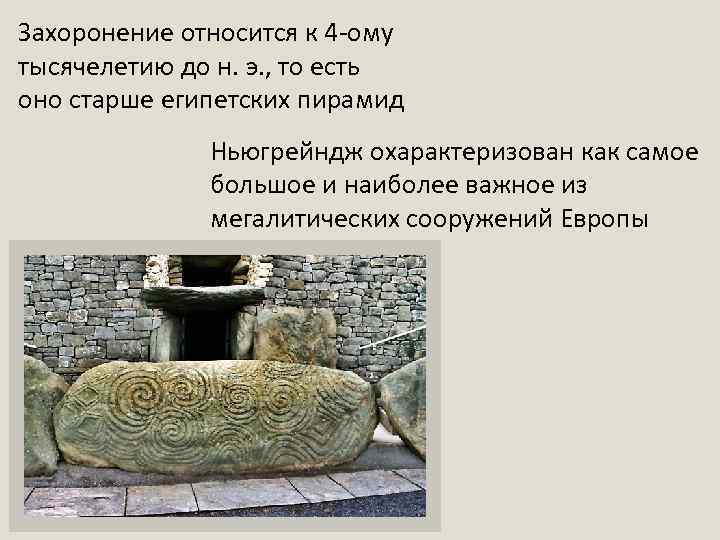 Захоронение относится к 4-ому тысячелетию до н. э., то есть оно старше египетских пирамид

Ньюгрейндж охарактеризован как самое большое и наиболее важное из мегалитических сооружений Европы